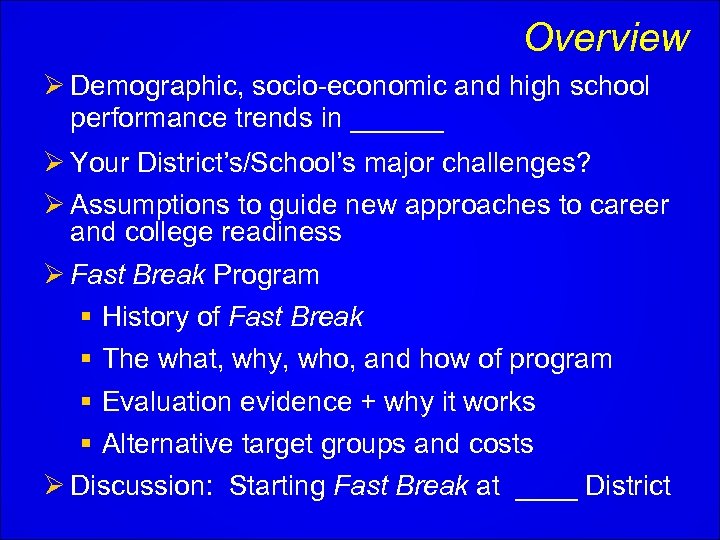 Overview

➢ Demographic, socio-economic and high school performance trends in ______

➢ Your District's/School's major challenges?

➢ Assumptions to guide new approaches to career and college readiness

➢ Fast Break Program

▪ History of Fast Break

▪ The what, why, who, and how of program

▪ Evaluation evidence + why it works

▪ Alternative target groups and costs

➢ Discussion: Starting Fast Break at ____ District